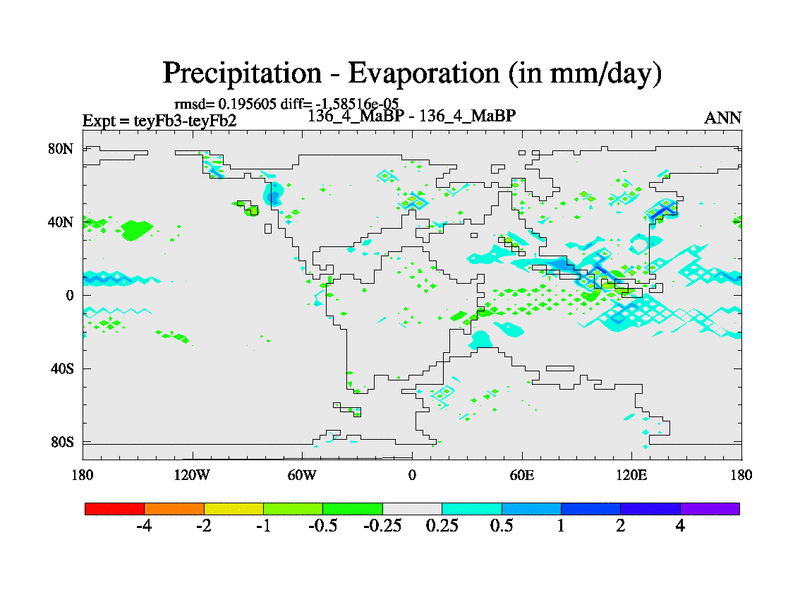 Precipitation - Evaporation (in mm/day)

rmsd= 0.195605 diff= -1.58516e-05

Expt = teyFb3-teyFb2

136_4_MaBP - 136_4_MaBP

ANN

80N
40N
0
40S
80S

180 120W 60W 0 60E 120E 180

-4 -2 -1 -0.5 -0.25 0.25 0.5 1 2 4